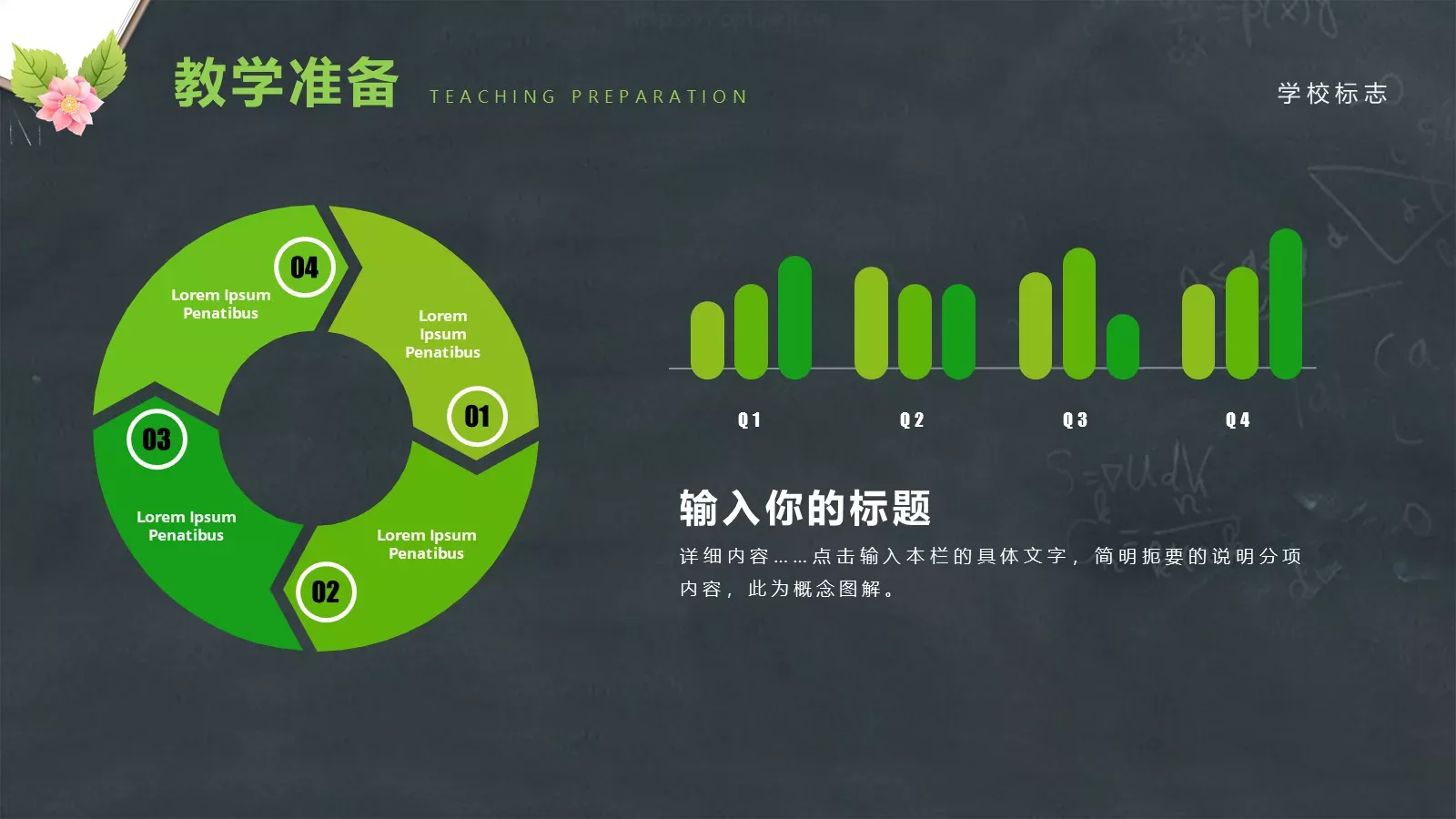 教学准备 TEACHING PREPARATION

学校标志

04
Lorem Ipsum Penatibus

Lorem Ipsum Penatibus
01

03
Lorem Ipsum Penatibus

Lorem Ipsum Penatibus
02

Q1 Q2 Q3 Q4

输入你的标题

详细内容……点击输入本栏的具体文字，简明扼要的说明分项内容，此为概念图解。